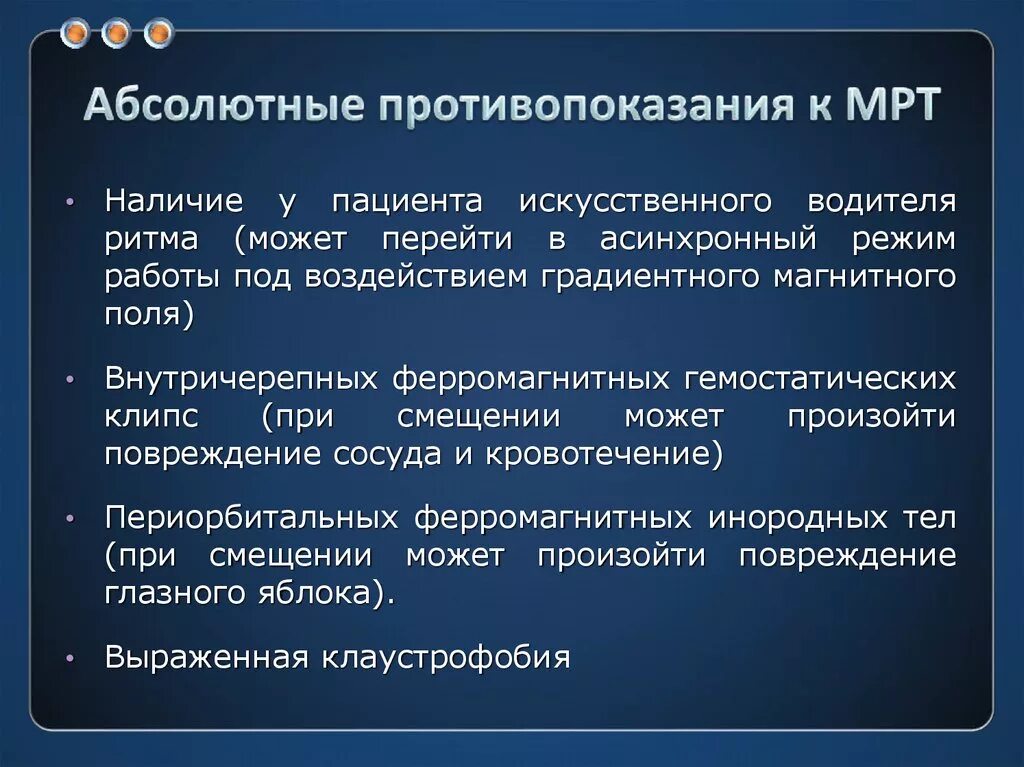 Абсолютные противопоказания к МРТ

• Наличие у пациента искусственного водителя ритма (может перейти в асинхронный режим работы под воздействием градиентного магнитного поля)

• Внутричерепных ферромагнитных гемостатических клипс (при смещении может произойти повреждение сосуда и кровотечение)

• Периорбитальных ферромагнитных инородных тел (при смещении может произойти повреждение глазного яблока).

• Выраженная клаустрофобия